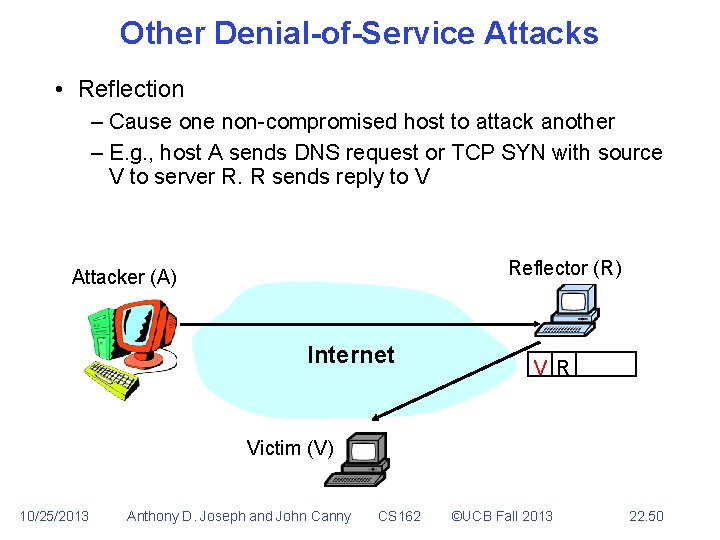 Other Denial-of-Service Attacks

• Reflection
– Cause one non-compromised host to attack another
– E.g., host A sends DNS request or TCP SYN with source V to server R. R sends reply to V

Attacker (A)

Reflector (R)

Internet

V R

Victim (V)

10/25/2013 Anthony D. Joseph and John Canny CS162 ©UCB Fall 2013 22.50